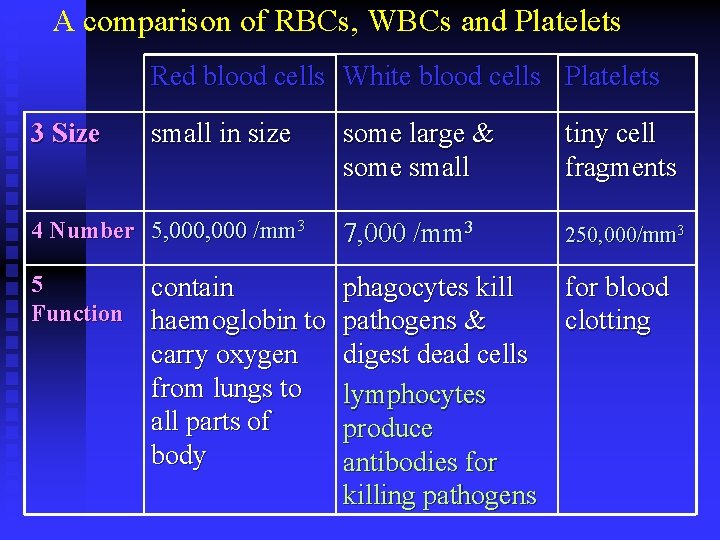 A comparison of RBCs, WBCs and Platelets

| | Red blood cells | White blood cells | Platelets |
|---|---|---|---|
| 3 Size | small in size | some large & some small | tiny cell fragments |
| 4 Number | 5,000,000 /mm$^3$ | 7,000 /mm$^3$ | 250,000/mm$^3$ |
| 5 Function | contain haemoglobin to carry oxygen from lungs to all parts of body | phagocytes kill pathogens & digest dead cells lymphocytes produce antibodies for killing pathogens | for blood clotting |